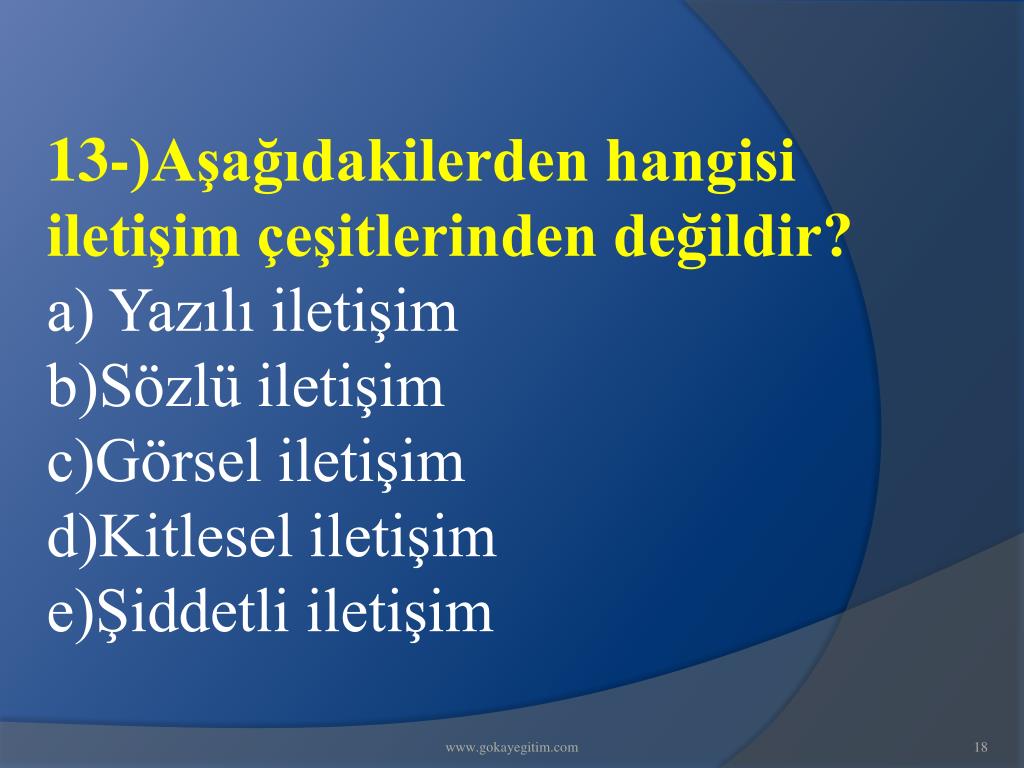 13-)Aşağıdakilerden hangisi iletişim çeşitlerinden değildir?
a) Yazılı iletişim
b)Sözlü iletişim
c)Görsel iletişim
d)Kitlesel iletişim
e)Şiddetli iletişim

www.gokayegitim.com

18